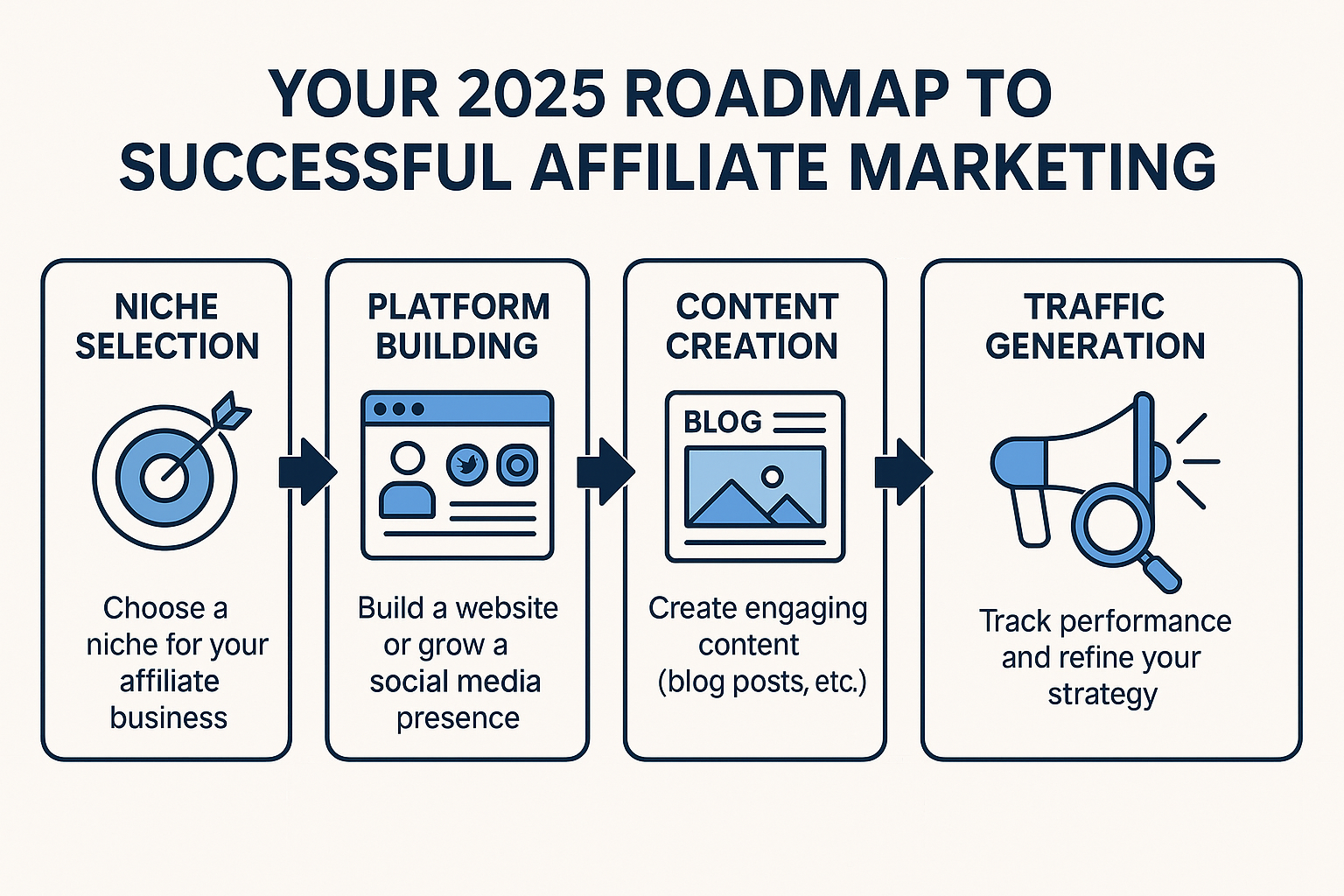 YOUR 2025 ROADMAP TO SUCCESSFUL AFFILIATE MARKETING

NICHE SELECTION

Choose a niche for your affiliate business

PLATFORM BUILDING

Build a website or grow a social media presence

CONTENT CREATION

BLOG

Create engaging content (blog posts, etc.)

TRAFFIC GENERATION

Track performance and refine your strategy